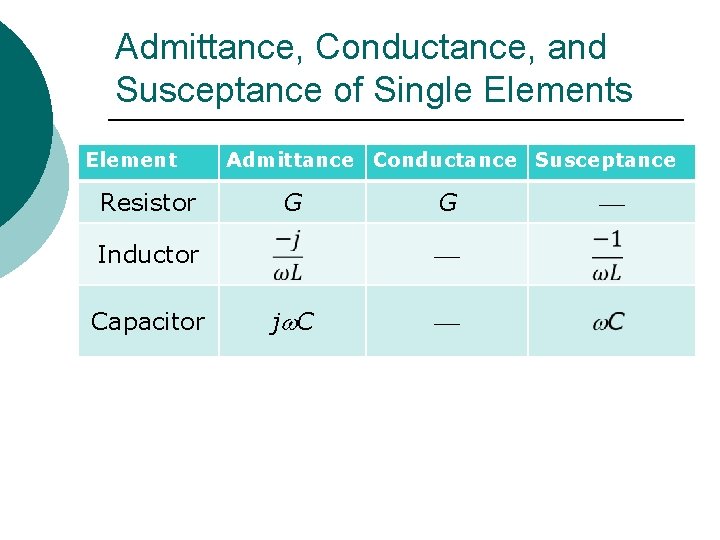 Admittance, Conductance, and Susceptance of Single Elements

| Element | Admittance | Conductance | Susceptance |
|---|---|---|---|
| Resistor | $G$ | $G$ | — |
| Inductor | $\frac{-j}{\omega L}$ | — | $\frac{-1}{\omega L}$ |
| Capacitor | $j\omega C$ | — | $\omega C$ |